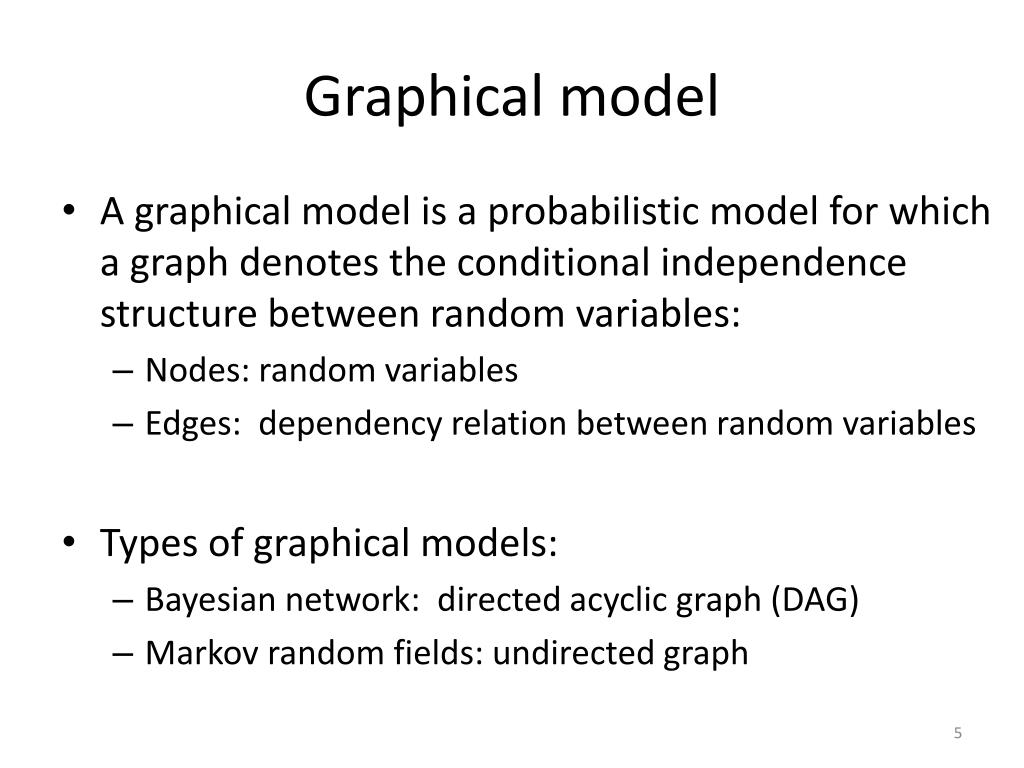 Graphical model

• A graphical model is a probabilistic model for which a graph denotes the conditional independence structure between random variables:
– Nodes: random variables
– Edges: dependency relation between random variables

• Types of graphical models:
– Bayesian network: directed acyclic graph (DAG)
– Markov random fields: undirected graph

5